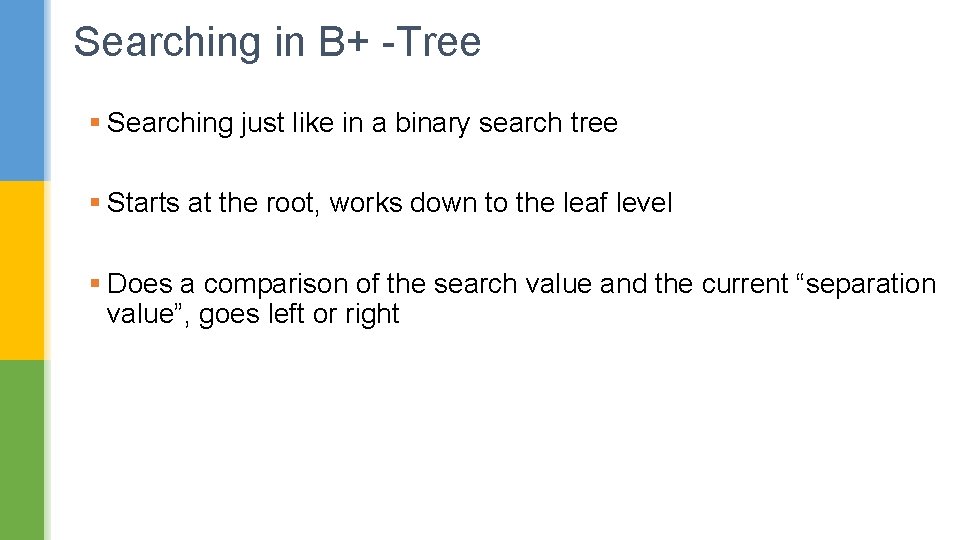 Searching in B+ -Tree

▪ Searching just like in a binary search tree

▪ Starts at the root, works down to the leaf level

▪ Does a comparison of the search value and the current “separation value”, goes left or right